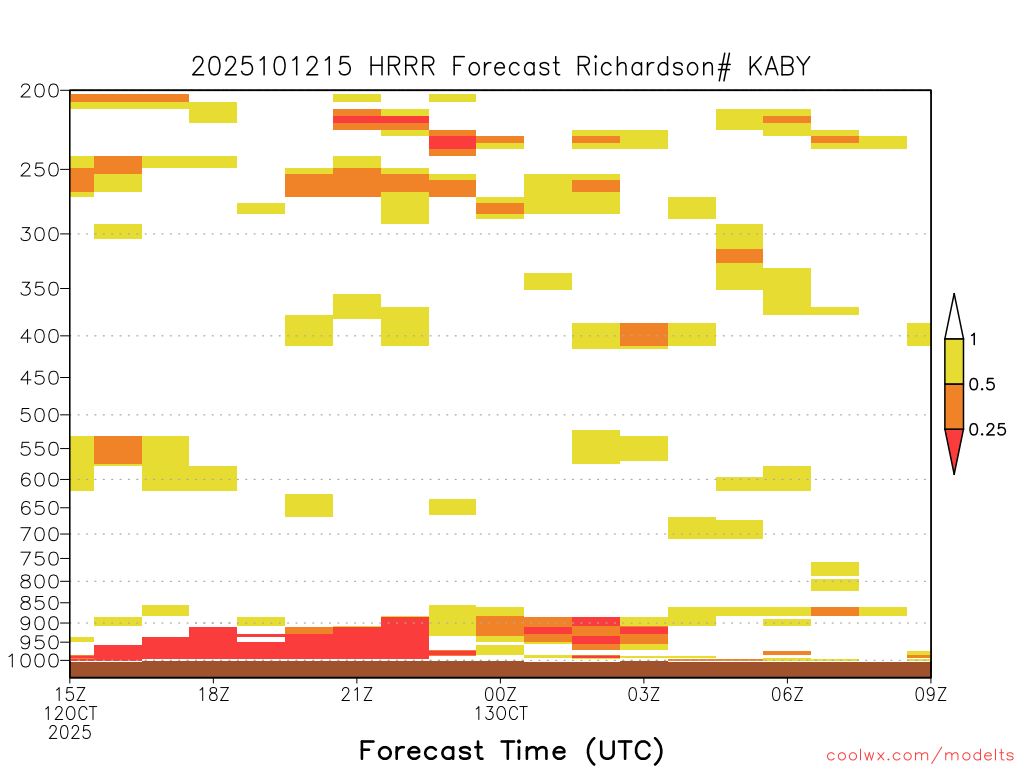 2025101215 HRRR Forecast Richardson# KABY

200
250
300
350
400
450
500
550
600
650
700
750
800
850
900
950
1000

1
0.5
0.25

15Z
12OCT
2025
18Z
21Z
00Z
13OCT
03Z
06Z
09Z

Forecast Time (UTC)

coolwx.com/modelts